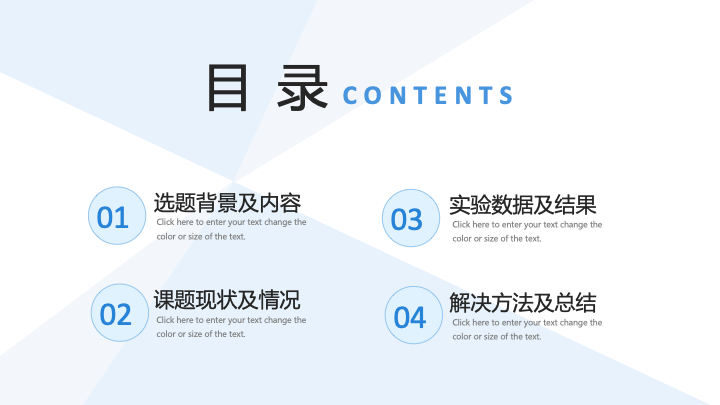 目 录 CONTENTS

01
选题背景及内容
Click here to enter your text change the color or size of the text.

02
课题现状及情况
Click here to enter your text change the color or size of the text.

03
实验数据及结果
Click here to enter your text change the color or size of the text.

04
解决方法及总结
Click here to enter your text change the color or size of the text.